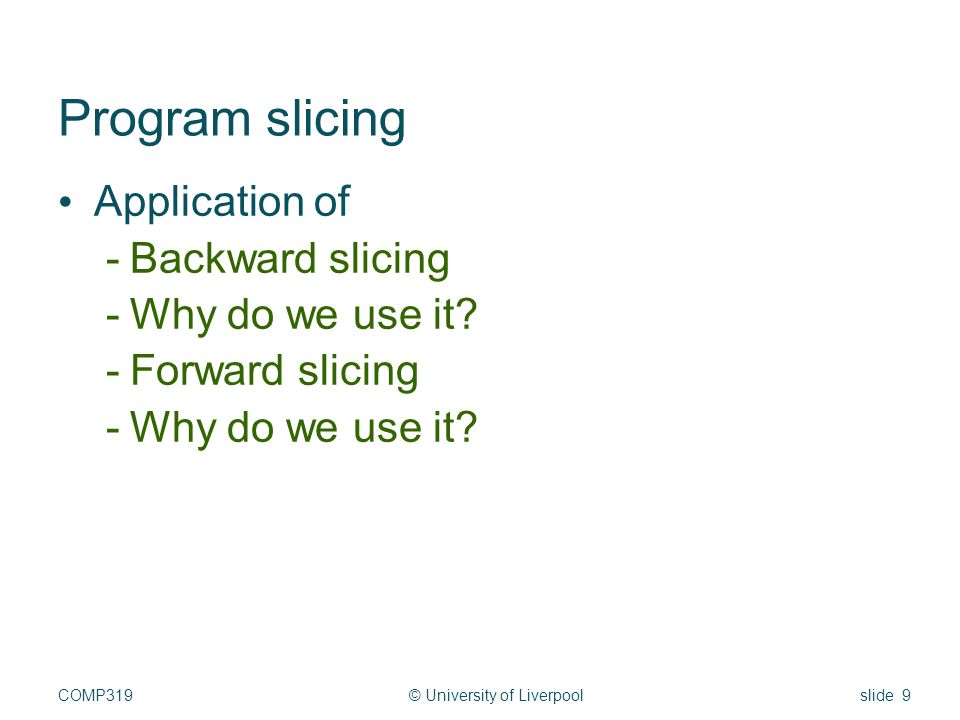 Program slicing

• Application of
  - Backward slicing
  - Why do we use it?
  - Forward slicing
  - Why do we use it?

COMP319 © University of Liverpool slide 9